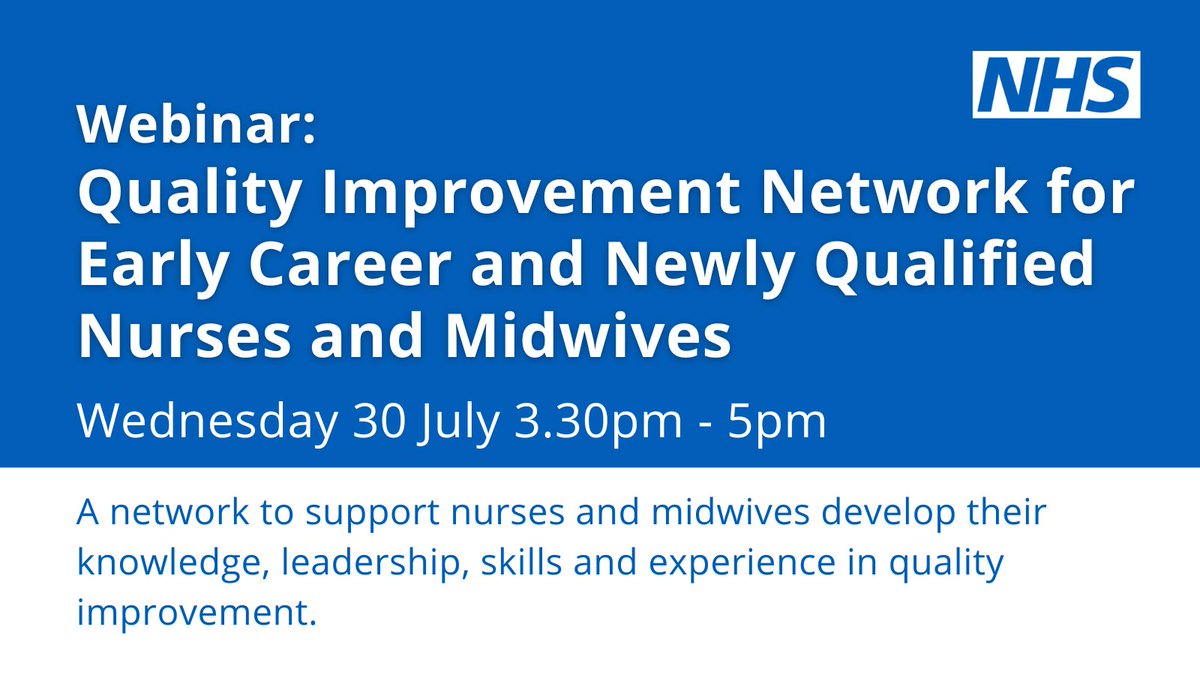 NHS

Webinar:
Quality Improvement Network for Early Career and Newly Qualified Nurses and Midwives

Wednesday 30 July 3.30pm - 5pm

A network to support nurses and midwives develop their knowledge, leadership, skills and experience in quality improvement.